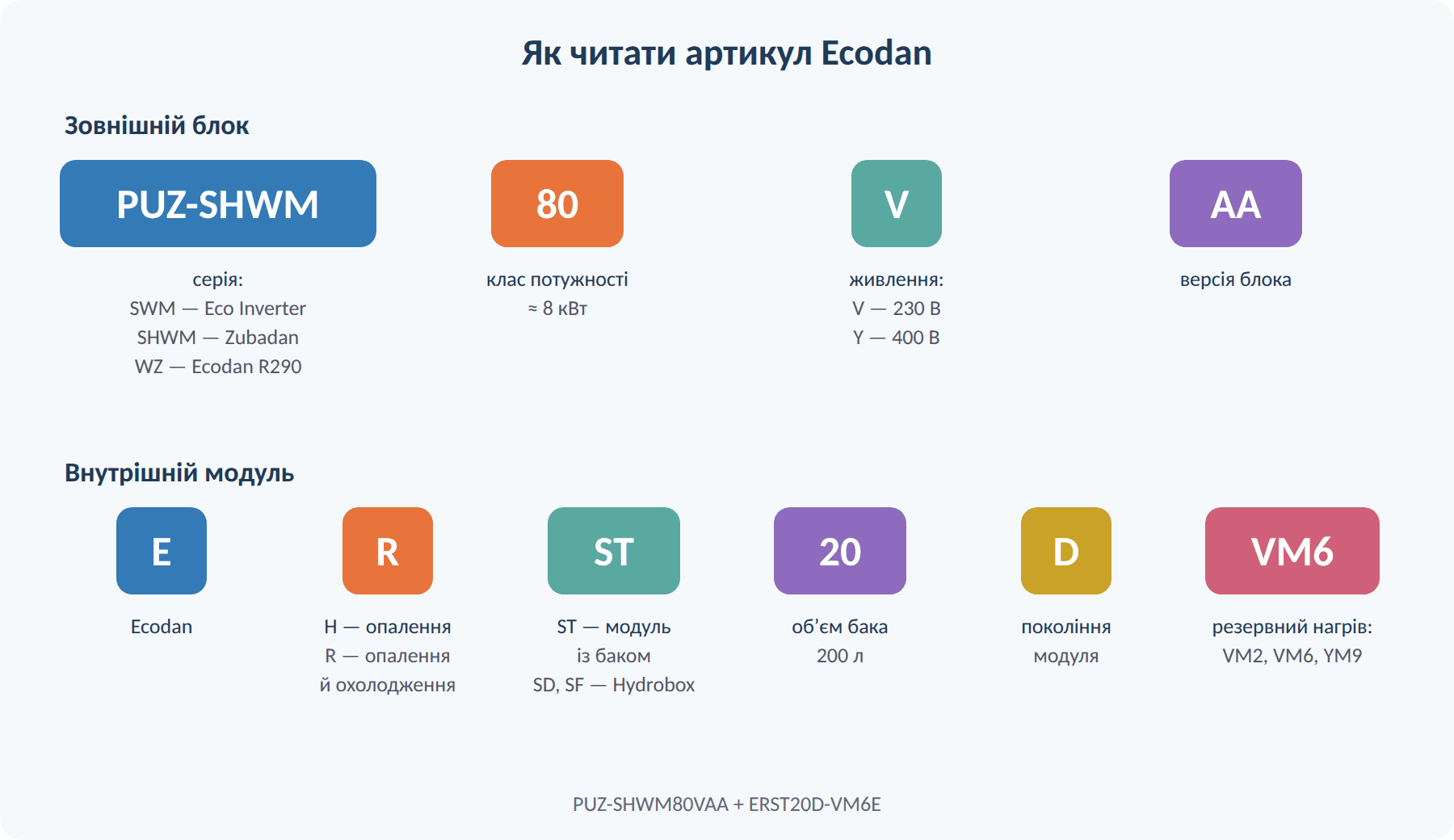 Як читати артикул Ecodan

Зовнішній блок

PUZ-SHWM

серія:
SWM — Eco Inverter
SHWM — Zubadan
WZ — Ecodan R290

80

клас потужності
≈ 8 кВт

V

живлення:
V — 230 В
Y — 400 В

AA

версія блока

Внутрішній модуль

E

Ecodan

R

H — опалення
R — опалення й охолодження

ST

ST — модуль із баком
SD, SF — Hydrobox

20

об’єм бака
200 л

D

покоління модуля

VM6

резервний нагрів:
VM2, VM6, YM9

PUZ-SHWM80VAA + ERST20D-VM6E